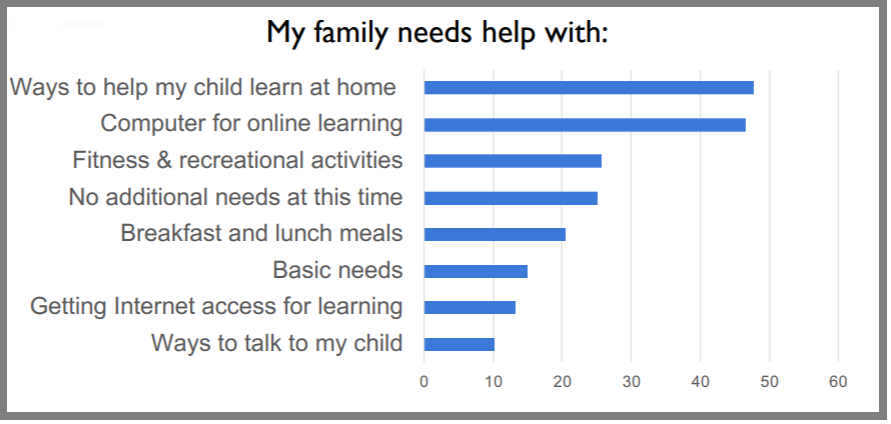 My family needs help with:

Ways to help my child learn at home
Computer for online learning
Fitness & recreational activities
No additional needs at this time
Breakfast and lunch meals
Basic needs
Getting Internet access for learning
Ways to talk to my child

0 10 20 30 40 50 60